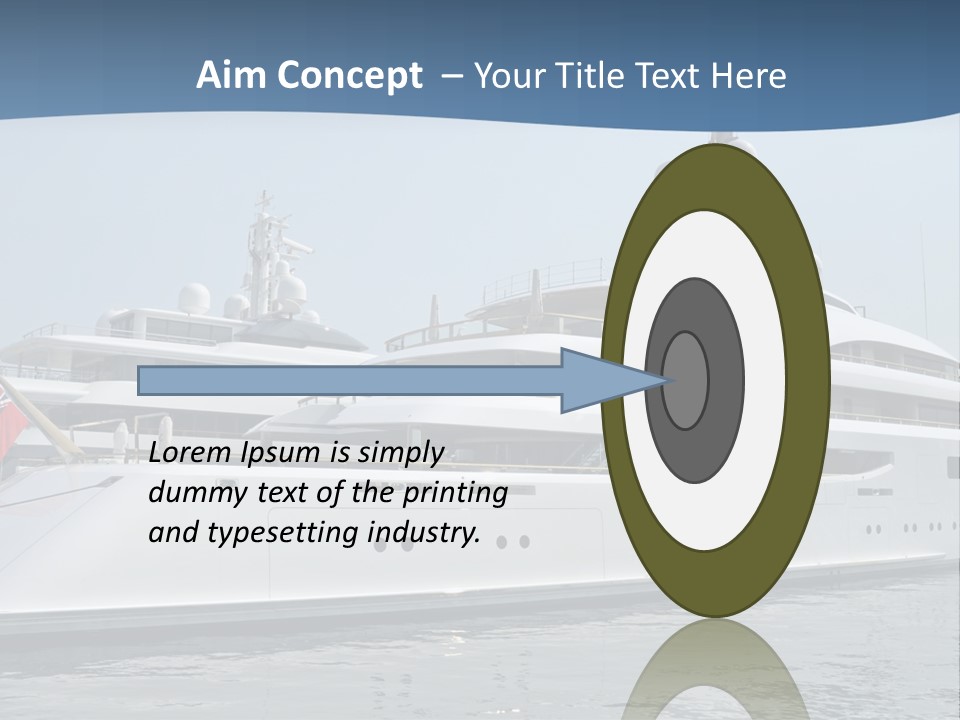 Aim Concept – Your Title Text Here

Lorem Ipsum is simply dummy text of the printing and typesetting industry.